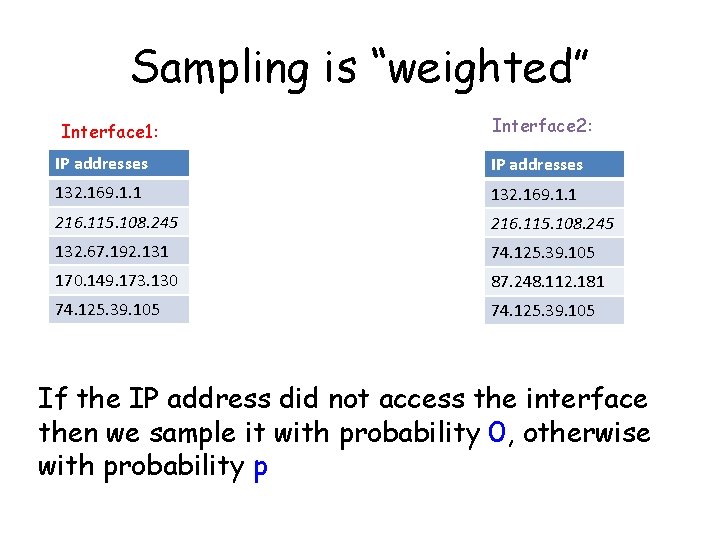 Sampling is “weighted”

Interface1:

| IP addresses |
|---|
| 132.169.1.1 |
| 216.115.108.245 |
| 132.67.192.131 |
| 170.149.173.130 |
| 74.125.39.105 |

Interface2:

| IP addresses |
|---|
| 132.169.1.1 |
| 216.115.108.245 |
| 74.125.39.105 |
| 87.248.112.181 |
| 74.125.39.105 |

If the IP address did not access the interface then we sample it with probability 0, otherwise with probability p